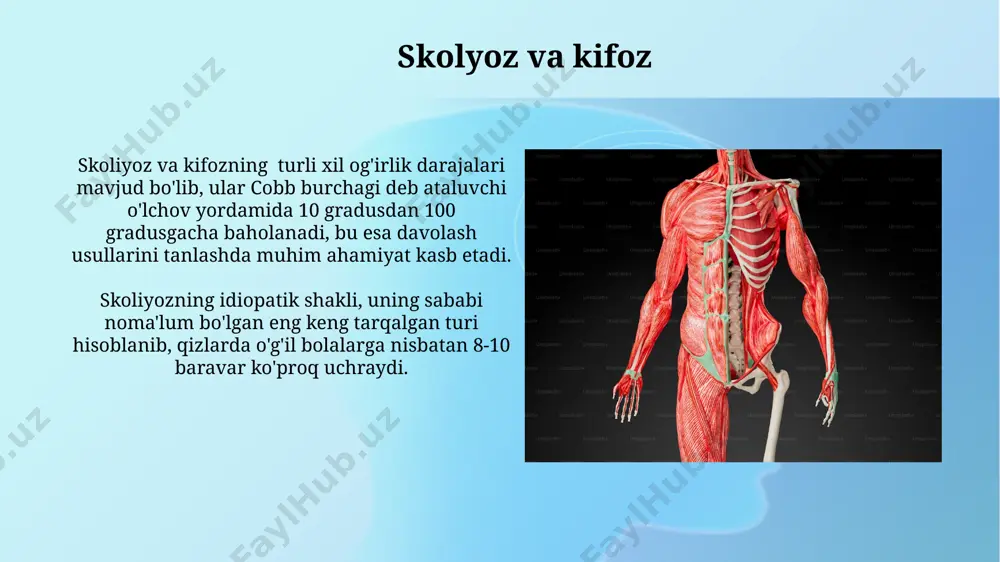 Skolyoz va kifoz

Skoliyoz va kifozning turli xil og'irlik darajalari mavjud bo'lib, ular Cobb burchagi deb ataluvchi o'lchov yordamida 10 gradusdan 100 gradusgacha baholanadi, bu esa davolash usullarini tanlashda muhim ahamiyat kasb etadi.

Skoliyozning idiopatik shakli, uning sababi noma'lum bo'lgan eng keng tarqalgan turi hisoblanib, qizlarda o'g'il bolalarga nisbatan 8-10 baravar ko'proq uchraydi.

FaylHub.uz FaylHub.uz FaylHub.uz FaylHub.uz FaylHub.uz FaylHub.uz